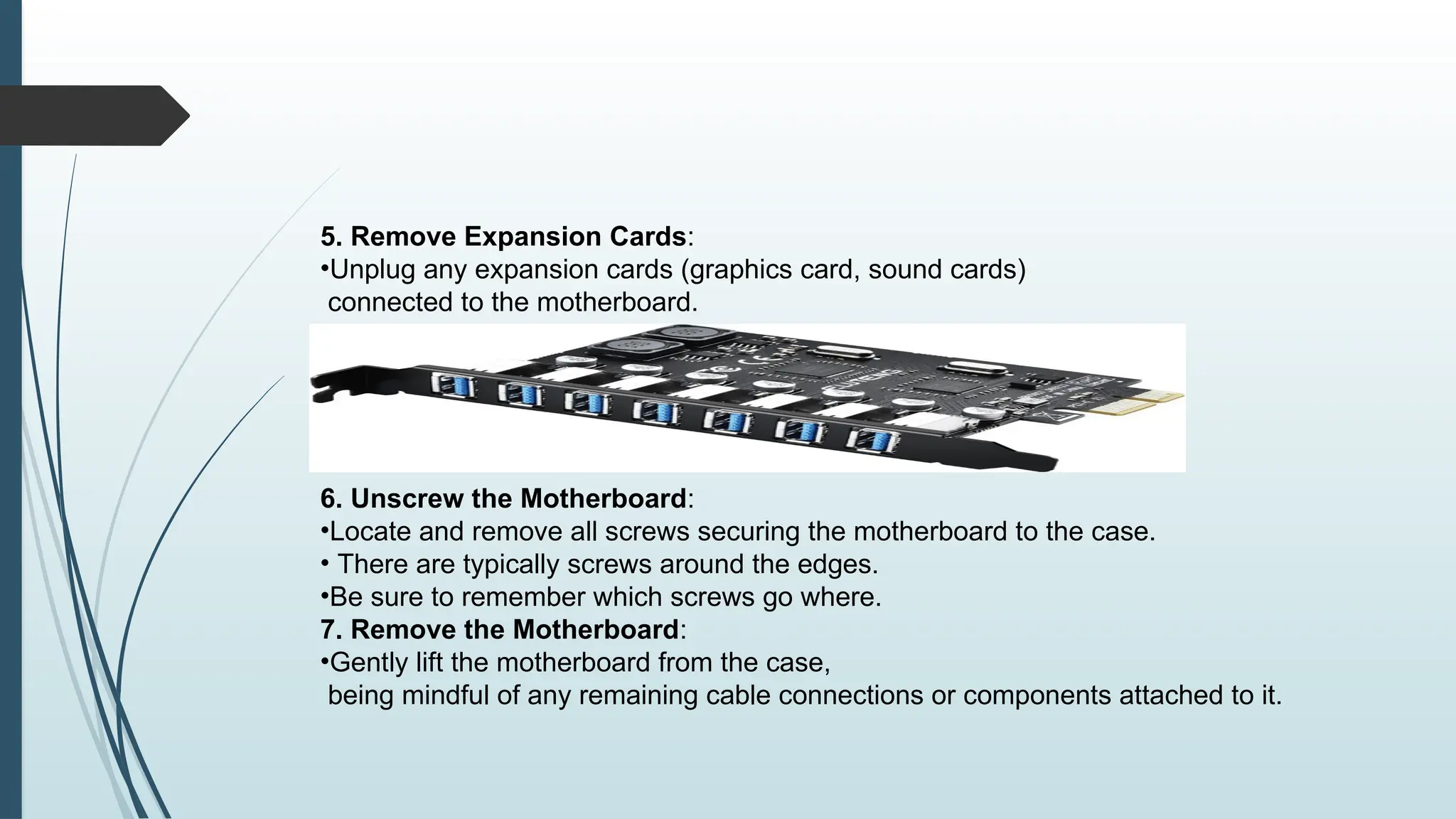 5. Remove Expansion Cards:
•Unplug any expansion cards (graphics card, sound cards) connected to the motherboard.

6. Unscrew the Motherboard:
•Locate and remove all screws securing the motherboard to the case.
• There are typically screws around the edges.
•Be sure to remember which screws go where.
7. Remove the Motherboard:
•Gently lift the motherboard from the case, being mindful of any remaining cable connections or components attached to it.